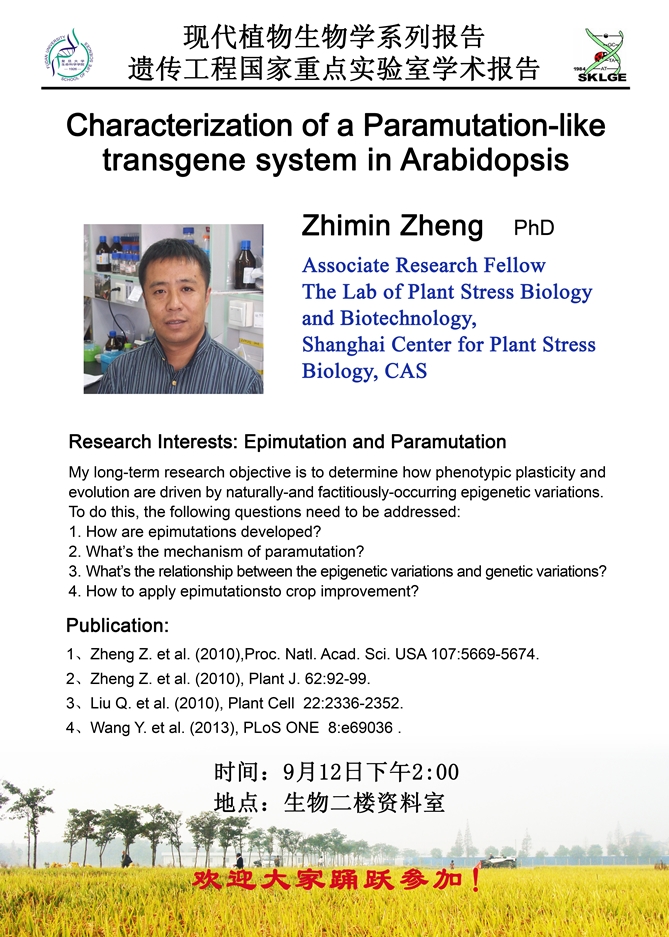 现代植物生物学系列报告
遗传工程国家重点实验室学术报告

SKLGE

Characterization of a Paramutation-like transgene system in Arabidopsis

Zhimin Zheng PhD

Associate Research Fellow
The Lab of Plant Stress Biology and Biotechnology,
Shanghai Center for Plant Stress Biology, CAS

Research Interests: Epimutation and Paramutation

My long-term research objective is to determine how phenotypic plasticity and evolution are driven by naturally-and factitiously-occurring epigenetic variations. To do this, the following questions need to be addressed:
1. How are epimutations developed?
2. What's the mechanism of paramutation?
3. What's the relationship between the epigenetic variations and genetic variations?
4. How to apply epimutationsto crop improvement?

Publication:

1、Zheng Z. et al. (2010),Proc. Natl. Acad. Sci. USA 107:5669-5674.
2、Zheng Z. et al. (2010), Plant J. 62:92-99.
3、Liu Q. et al. (2010), Plant Cell 22:2336-2352.
4、Wang Y. et al. (2013), PLoS ONE 8:e69036 .

时间：9月12日下午2:00
地点：生物二楼资料室

欢迎大家踊跃参加！